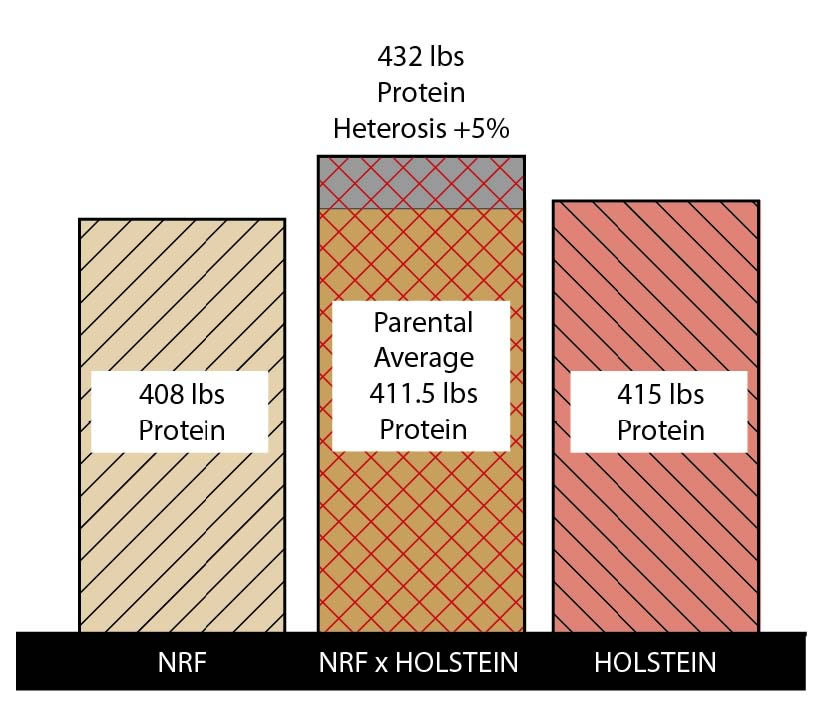 432 lbs
Protein
Heterosis +5%

408 lbs
Protein

Parental
Average
411.5 lbs
Protein

415 lbs
Protein

NRF

NRF x HOLSTEIN

HOLSTEIN